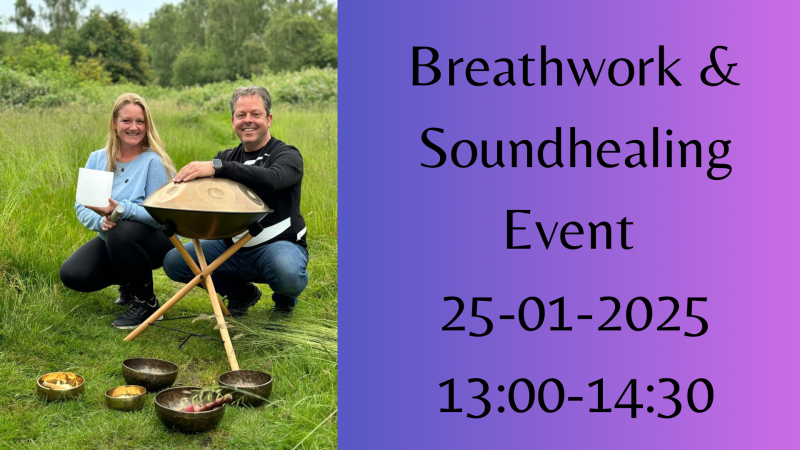 Breathwork &
Soundhealing
Event
25-01-2025
13:00-14:30